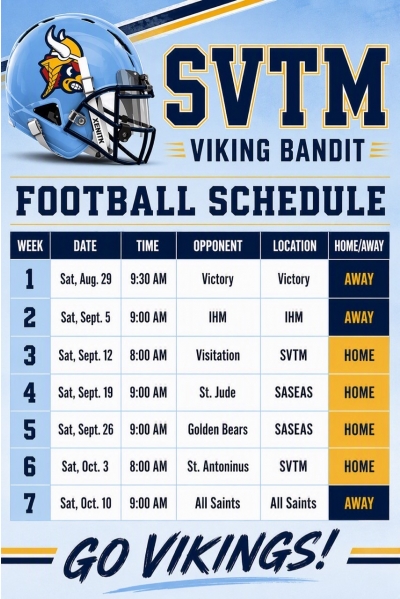 XENITK

SVTM

VIKING BANDIT

FOOTBALL SCHEDULE

| WEEK | DATE | TIME | OPPONENT | LOCATION | HOME/AWAY |
|---|---|---|---|---|---|
| 1 | Sat, Aug. 29 | 9:30 AM | Victory | Victory | AWAY |
| 2 | Sat, Sept. 5 | 9:00 AM | IHM | IHM | AWAY |
| 3 | Sat, Sept. 12 | 8:00 AM | Visitation | SVTM | HOME |
| 4 | Sat, Sept. 19 | 9:00 AM | St. Jude | SASEAS | HOME |
| 5 | Sat, Sept. 26 | 9:00 AM | Golden Bears | SASEAS | HOME |
| 6 | Sat, Oct. 3 | 8:00 AM | St. Antoninus | SVTM | HOME |
| 7 | Sat, Oct. 10 | 9:00 AM | All Saints | All Saints | AWAY |

GO VIKINGS!